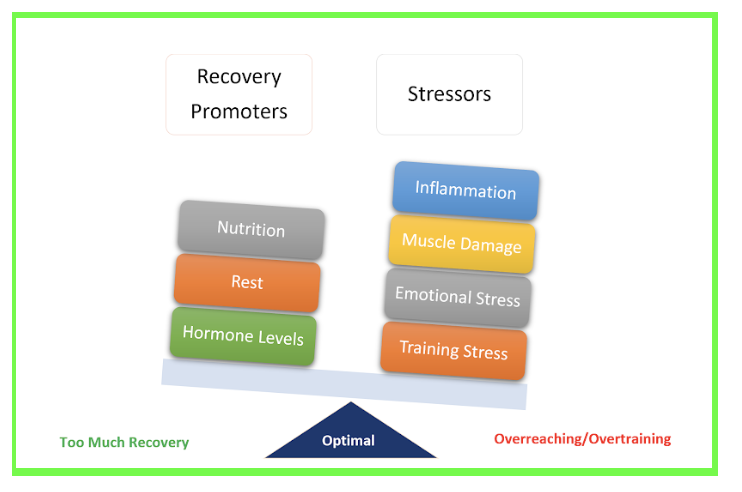 Recovery Promoters

Stressors

Nutrition

Rest

Hormone Levels

Inflammation

Muscle Damage

Emotional Stress

Training Stress

Too Much Recovery

Optimal

Overreaching/Overtraining